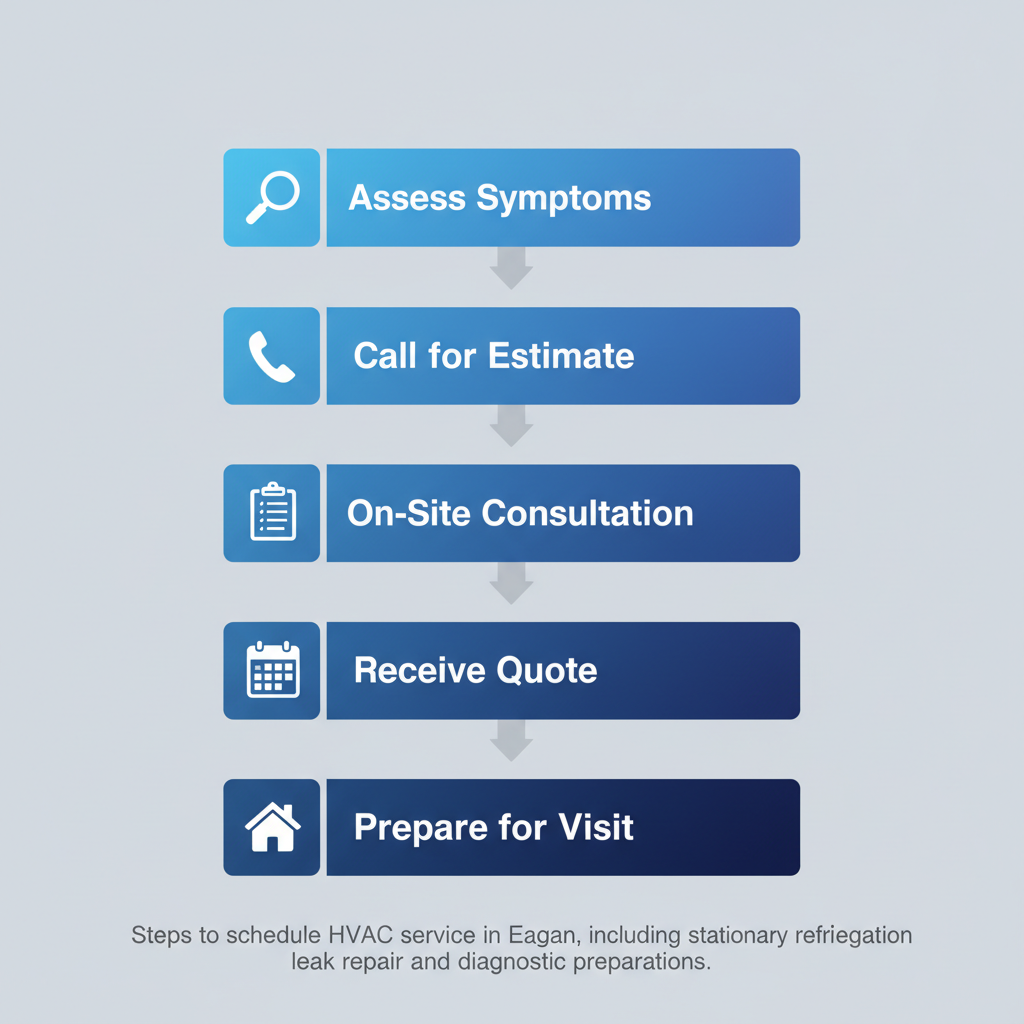 Assess Symptoms

Call for Estimate

On-Site Consultation

Receive Quote

Prepare for Visit

Steps to schedule HVAC service in Eagan, including stationary refriegation leak repair and diagnostic preparations.